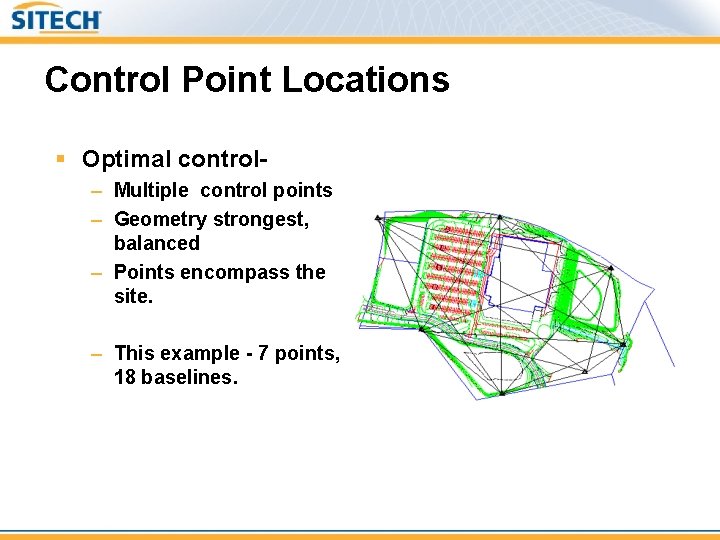 SITECH

Control Point Locations

▪ Optimal control-
– Multiple control points
– Geometry strongest, balanced
– Points encompass the site.

– This example - 7 points, 18 baselines.